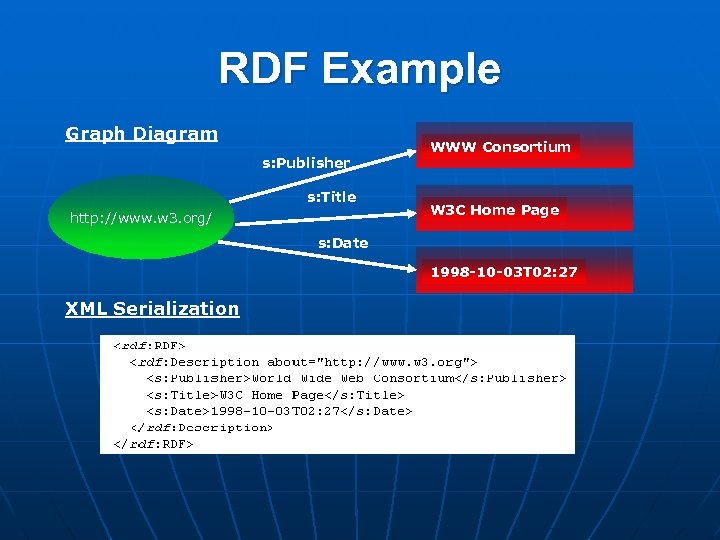 RDF Example

Graph Diagram

http://www.w3.org/

s:Publisher

s:Title

s:Date

WWW Consortium

W3C Home Page

1998-10-03T02:27

XML Serialization

<rdf:RDF>
<rdf:Description about="http://www.w3.org">
<s:Publisher>World Wide Web Consortium</s:Publisher>
<s:Title>W3C Home Page</s:Title>
<s:Date>1998-10-03T02:27</s:Date>
</rdf:Description>
</rdf:RDF>